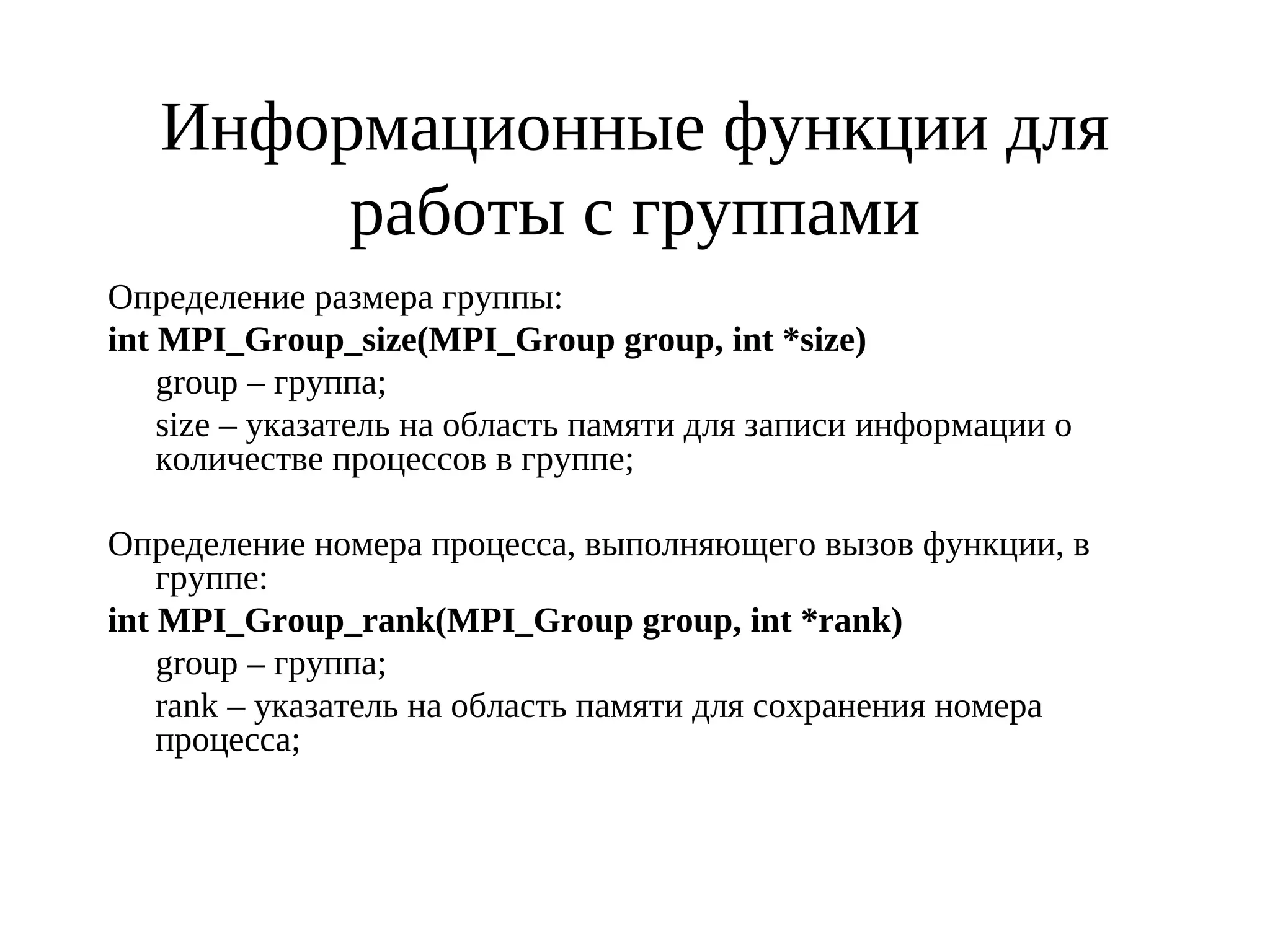 Информационные функции для работы с группами

Определение размера группы:

int MPI_Group_size(MPI_Group group, int *size)

group – группа;

size – указатель на область памяти для записи информации о количестве процессов в группе;

Определение номера процесса, выполняющего вызов функции, в группе:

int MPI_Group_rank(MPI_Group group, int *rank)

group – группа;

rank – указатель на область памяти для сохранения номера процесса;